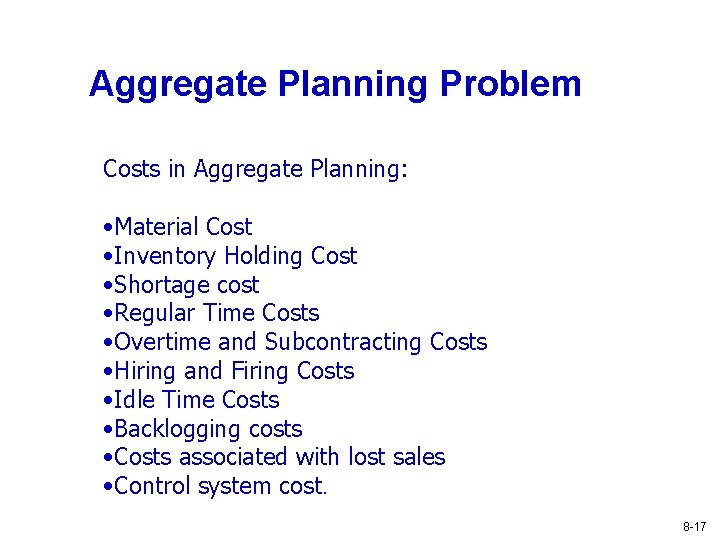 Aggregate Planning Problem

Costs in Aggregate Planning:

•Material Cost
•Inventory Holding Cost
•Shortage cost
•Regular Time Costs
•Overtime and Subcontracting Costs
•Hiring and Firing Costs
•Idle Time Costs
•Backlogging costs
•Costs associated with lost sales
•Control system cost.

8-17